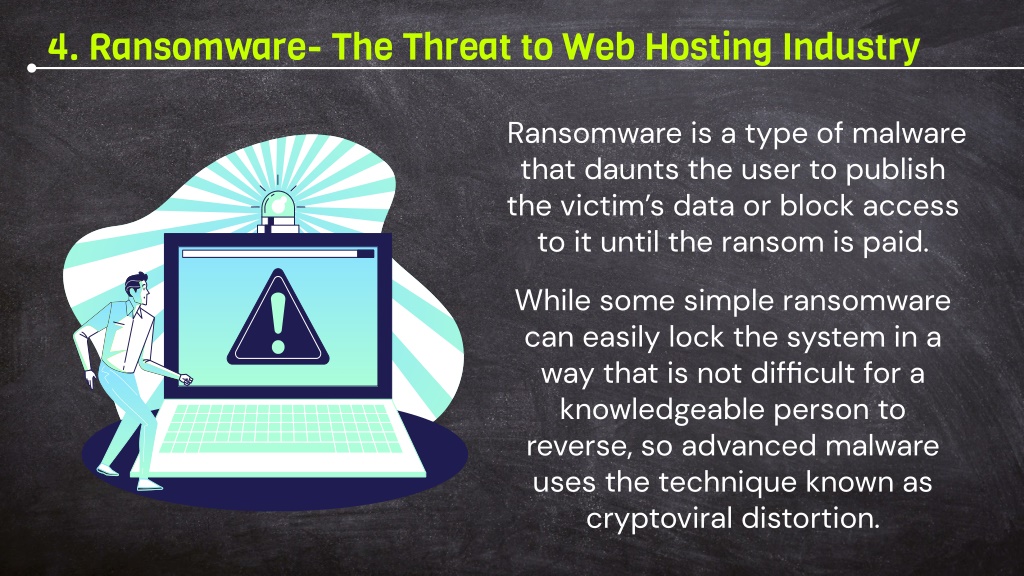 4. Ransomware- The Threat to Web Hosting Industry

Ransomware is a type of malware that daunts the user to publish the victim's data or block access to it until the ransom is paid.

While some simple ransomware can easily lock the system in a way that is not difficult for a knowledgeable person to reverse, so advanced malware uses the technique known as cryptoviral distortion.